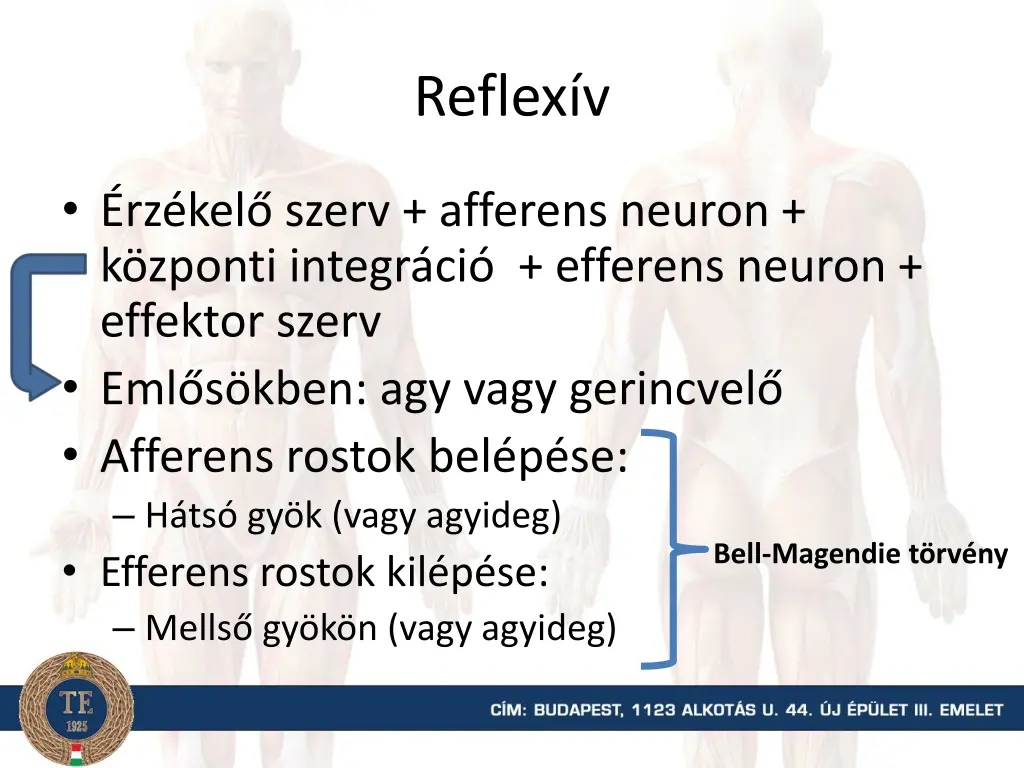 Reflexív

• Érzékelő szerv + afferens neuron + központi integráció + efferens neuron + effektor szerv
• Emlősökben: agy vagy gerincvelő
• Afferens rostok belépése:
– Hátsó gyök (vagy agyideg)
• Efferens rostok kilépése:
– Mellső gyökön (vagy agyideg)

Bell-Magendie törvény

TE 1925

CÍM: BUDAPEST, 1123 ALKOTÁS U. 44. ÚJ ÉPÜLET III. EMELET